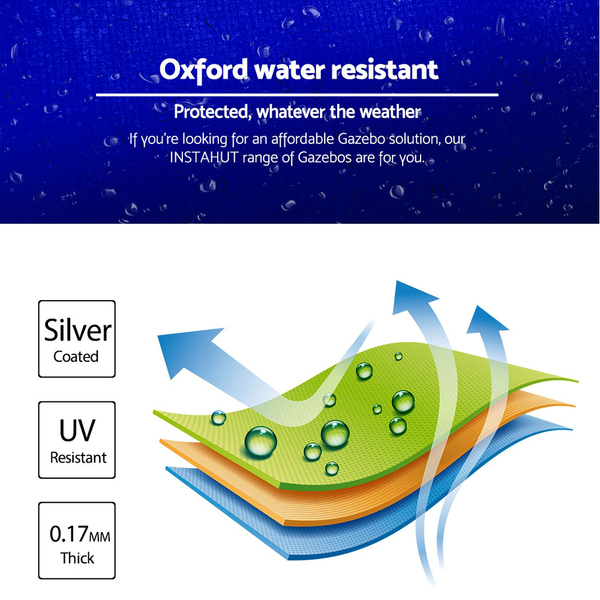 Oxford water resistant

Protected, whatever the weather

If you're looking for an affordable Gazebo solution, our INSTAHUT range of Gazebos are for you.

Silver
Coated

UV
Resistant

0.17MM
Thick